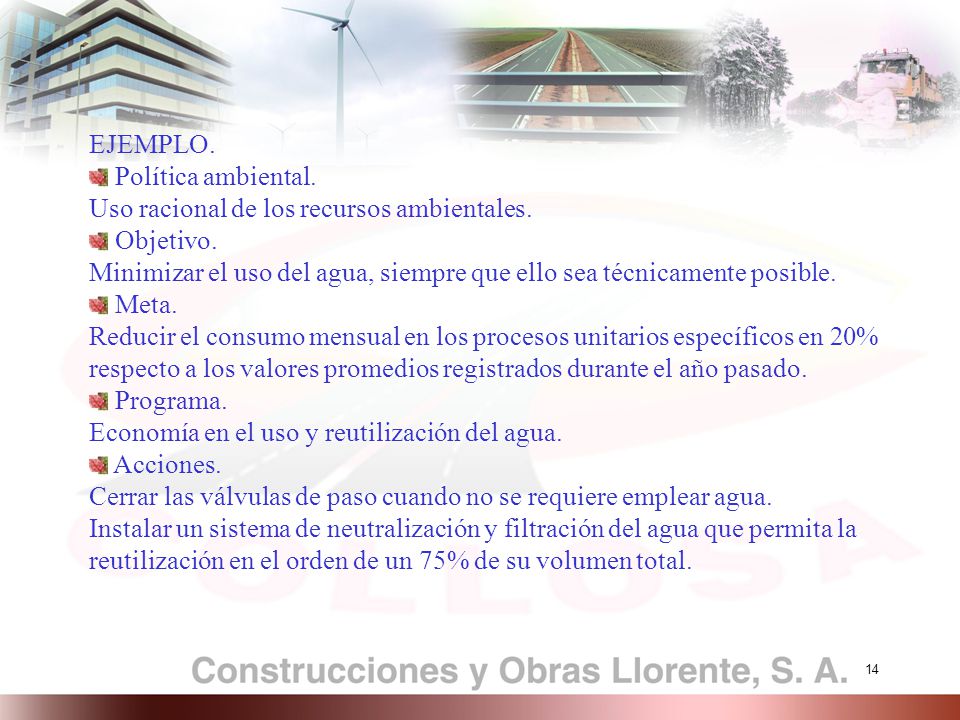 EJEMPLO.
Política ambiental.
Uso racional de los recursos ambientales.
Objetivo.
Minimizar el uso del agua, siempre que ello sea técnicamente posible.
Meta.
Reducir el consumo mensual en los procesos unitarios específicos en 20% respecto a los valores promedios registrados durante el año pasado.
Programa.
Economía en el uso y reutilización del agua.
Acciones.
Cerrar las válvulas de paso cuando no se requiere emplear agua.
Instalar un sistema de neutralización y filtración del agua que permita la reutilización en el orden de un 75% de su volumen total.

Construcciones y Obras Llorente, S. A.
14